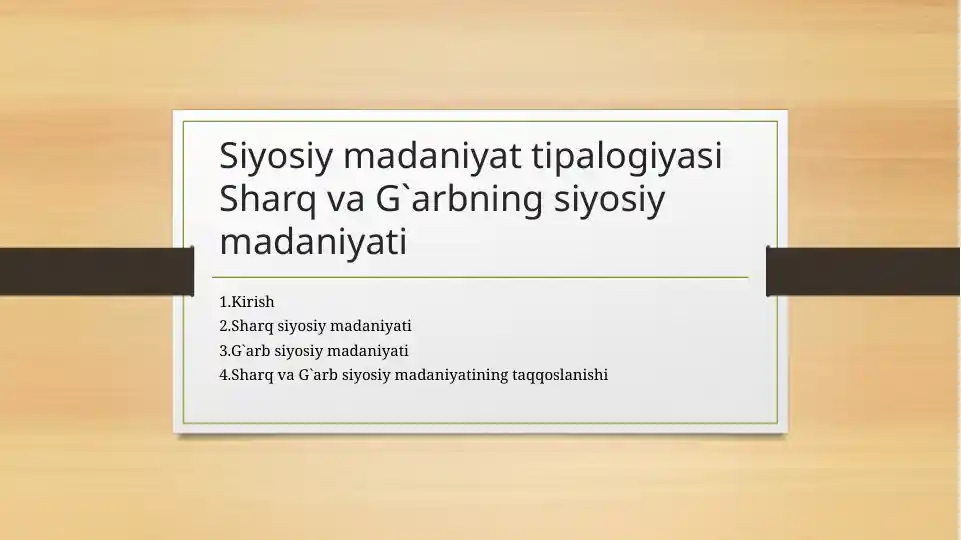 Siyosiy madaniyat tipalogiyasi Sharq va G`arbning siyosiy madaniyati

1.Kirish
2.Sharq siyosiy madaniyati
3.G`arb siyosiy madaniyati
4.Sharq va G`arb siyosiy madaniyatining taqqoslanishi